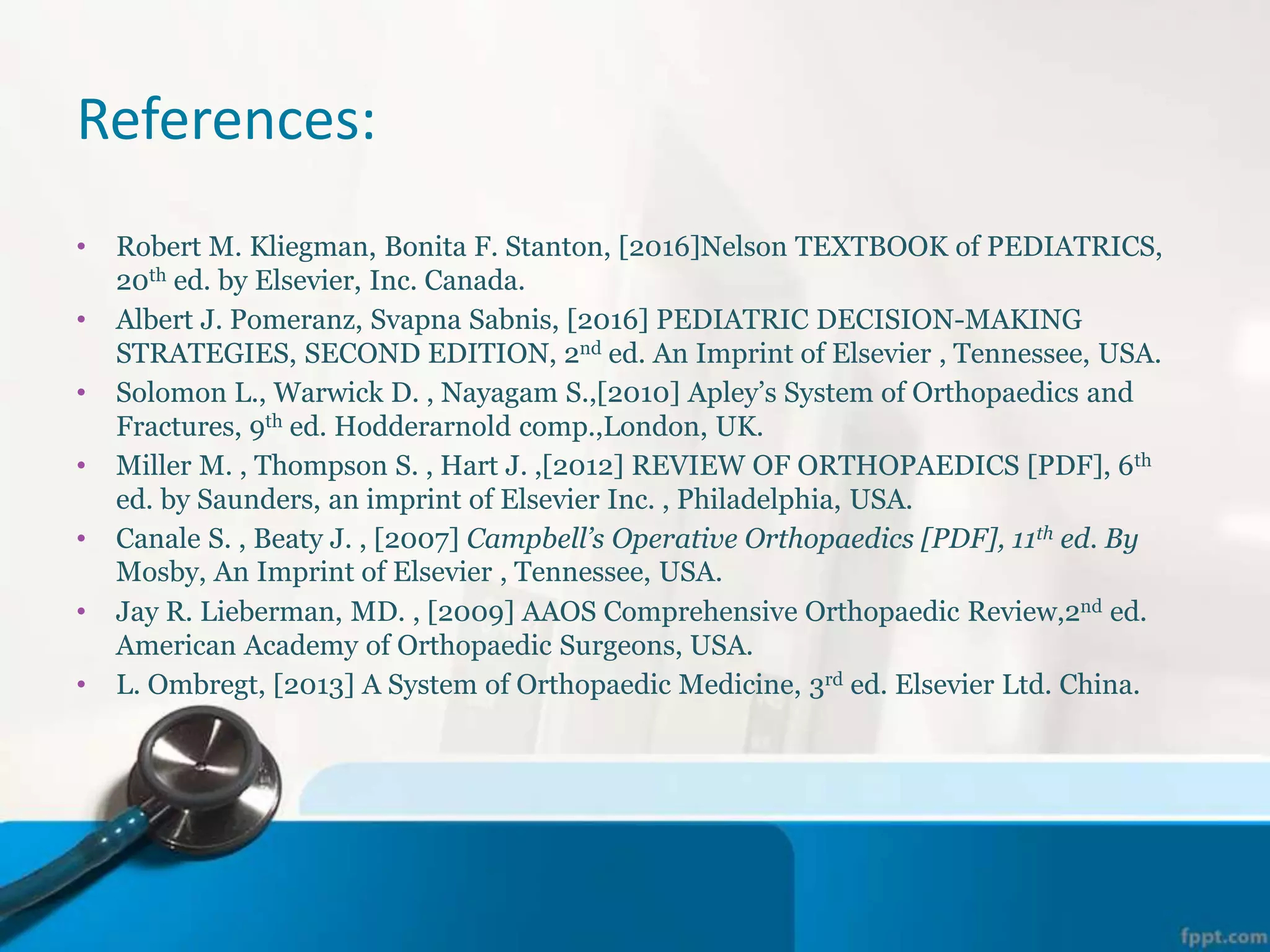 References:

• Robert M. Kliegman, Bonita F. Stanton, [2016]Nelson TEXTBOOK of PEDIATRICS, 20$^{th}$ ed. by Elsevier, Inc. Canada.
• Albert J. Pomeranz, Svapna Sabnis, [2016] PEDIATRIC DECISION-MAKING STRATEGIES, SECOND EDITION, 2$^{nd}$ ed. An Imprint of Elsevier , Tennessee, USA.
• Solomon L., Warwick D. , Nayagam S.,[2010] Apley's System of Orthopaedics and Fractures, 9$^{th}$ ed. Hodderarnold comp.,London, UK.
• Miller M. , Thompson S. , Hart J. ,[2012] REVIEW OF ORTHOPAEDICS [PDF], 6$^{th}$ ed. by Saunders, an imprint of Elsevier Inc. , Philadelphia, USA.
• Canale S. , Beaty J. , [2007] Campbell's Operative Orthopaedics [PDF], 11$^{th}$ ed. By Mosby, An Imprint of Elsevier , Tennessee, USA.
• Jay R. Lieberman, MD. , [2009] AAOS Comprehensive Orthopaedic Review,2$^{nd}$ ed. American Academy of Orthopaedic Surgeons, USA.
• L. Ombregt, [2013] A System of Orthopaedic Medicine, 3$^{rd}$ ed. Elsevier Ltd. China.

fppt.com